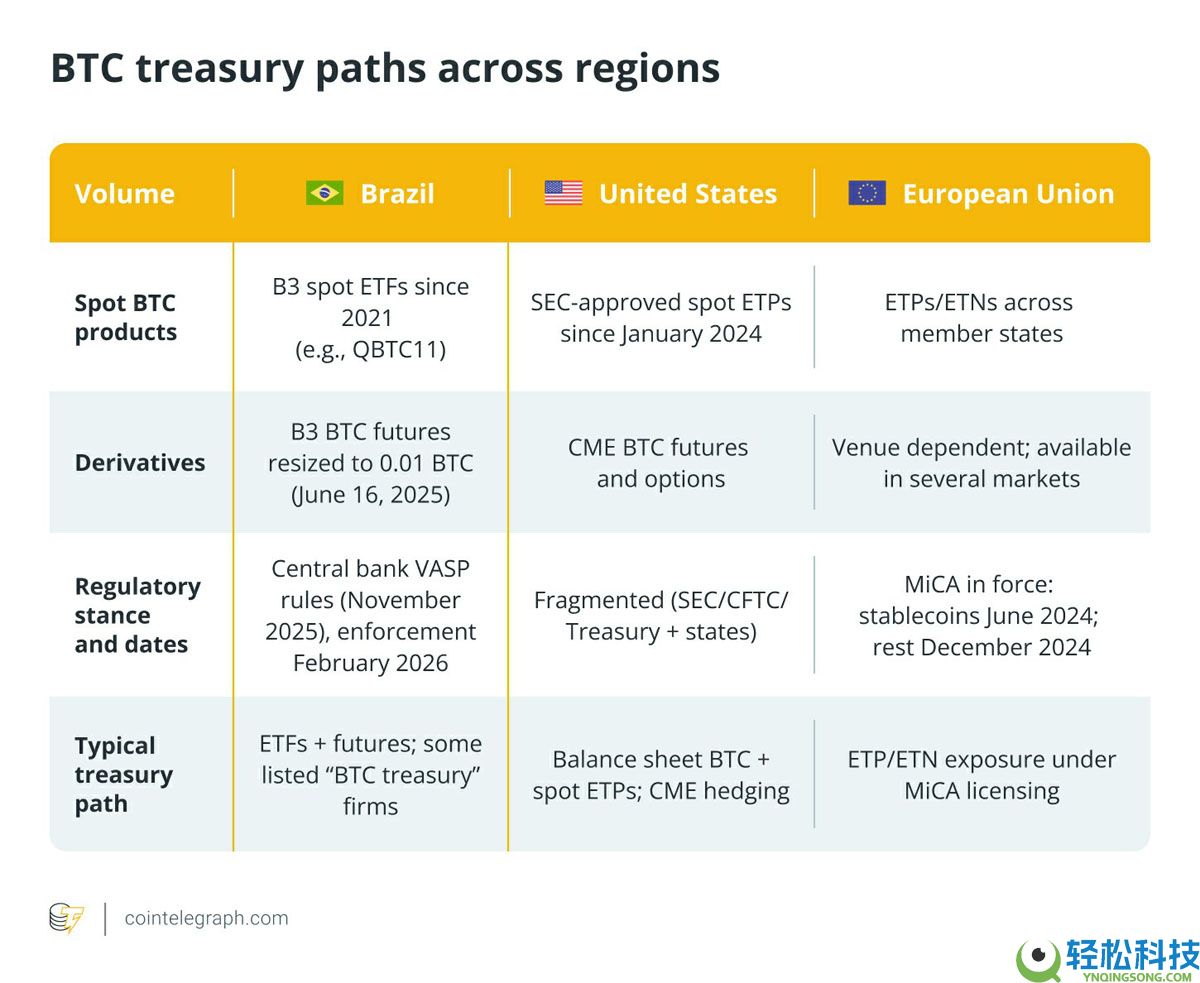 BTC treasury paths across regions

| Volume | Brazil | United States | European Union |
|---|---|---|---|
| Spot BTC products | B3 spot ETFs since 2021 (e.g., QBTC11) | SEC-approved spot ETPs since January 2024 | ETPs/ETNs across member states |
| Derivatives | B3 BTC futures resized to 0.01 BTC (June 16, 2025) | CME BTC futures and options | Venue dependent; available in several markets |
| Regulatory stance and dates | Central bank VASP rules (November 2025), enforcement February 2026 | Fragmented (SEC/CFTC/ Treasury + states) | MiCA in force: stablecoins June 2024; rest December 2024 |
| Typical treasury path | ETFs + futures; some listed “BTC treasury” firms | Balance sheet BTC + spot ETPs; CME hedging | ETP/ETN exposure under MiCA licensing |

cointelegraph.com

轻松科技
YNQINGSONG.COM